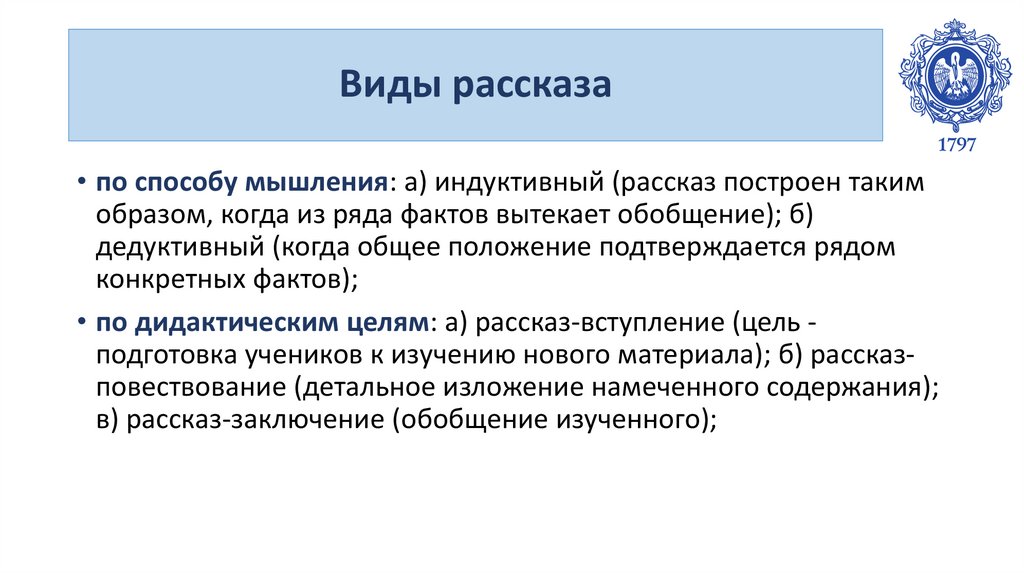 Виды рассказа

1797

• по способу мышления: а) индуктивный (рассказ построен таким образом, когда из ряда фактов вытекает обобщение); б) дедуктивный (когда общее положение подтверждается рядом конкретных фактов);

• по дидактическим целям: а) рассказ-вступление (цель - подготовка учеников к изучению нового материала); б) рассказ-повествование (детальное изложение намеченного содержания); в) рассказ-заключение (обобщение изученного);